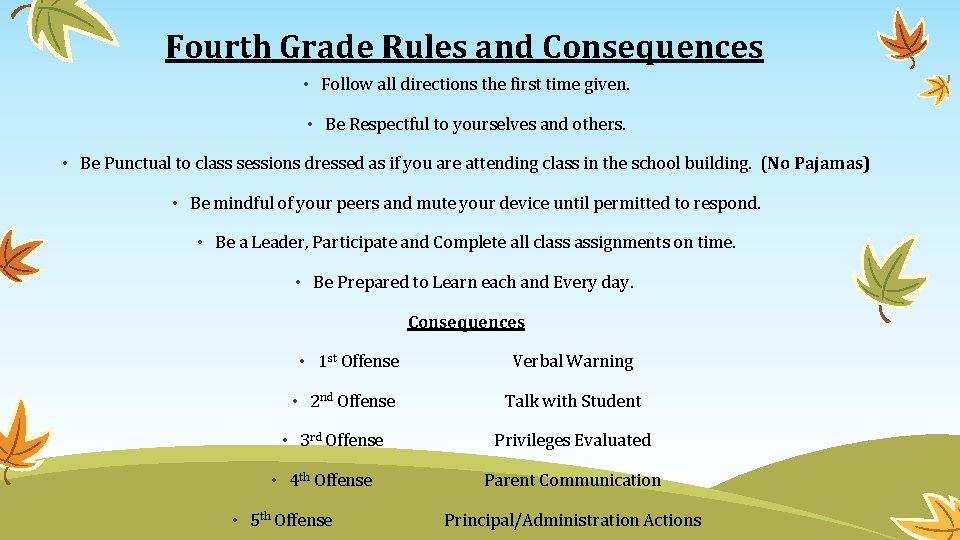 Fourth Grade Rules and Consequences

• Follow all directions the first time given.

• Be Respectful to yourselves and others.

• Be Punctual to class sessions dressed as if you are attending class in the school building. (No Pajamas)

• Be mindful of your peers and mute your device until permitted to respond.

• Be a Leader, Participate and Complete all class assignments on time.

• Be Prepared to Learn each and Every day.

Consequences

• 1st Offense Verbal Warning

• 2nd Offense Talk with Student

• 3rd Offense Privileges Evaluated

• 4th Offense Parent Communication

• 5th Offense Principal/Administration Actions